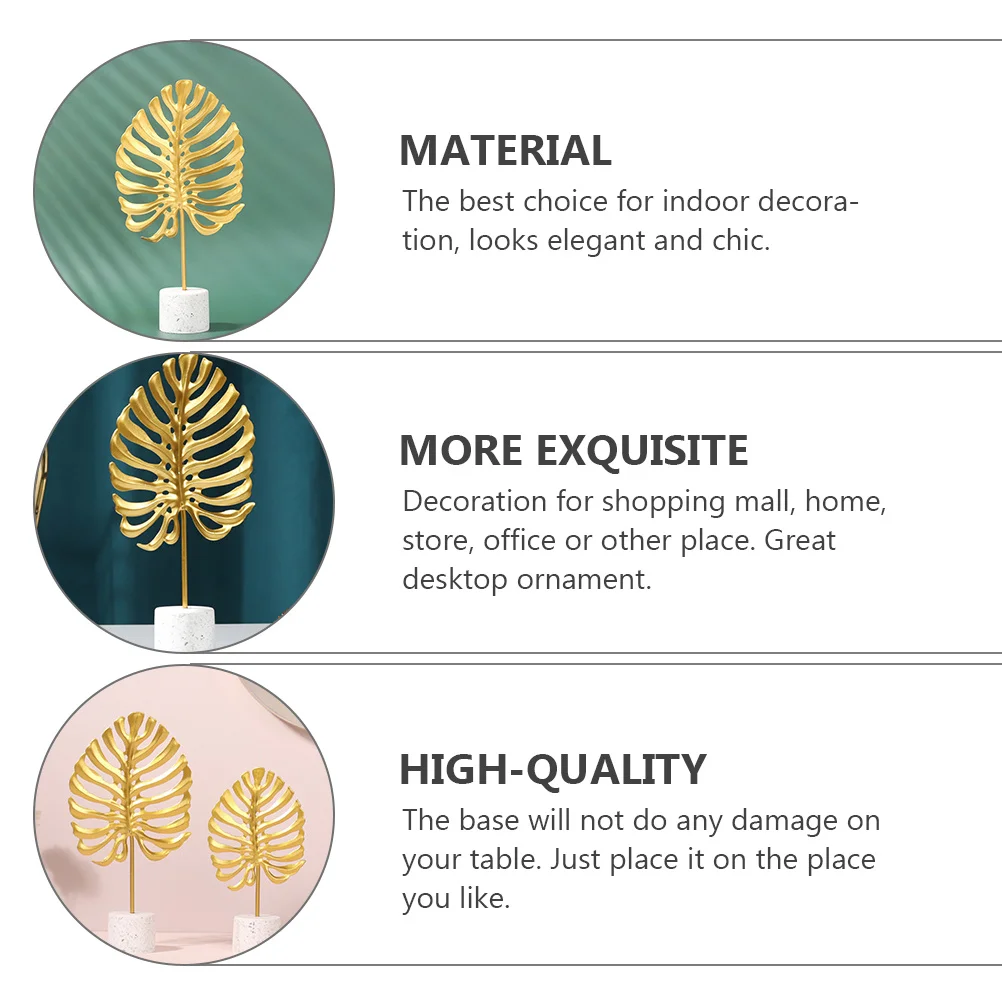 MATERIAL
The best choice for indoor decoration, looks elegant and chic.

MORE EXQUISITE
Decoration for shopping mall, home, store, office or other place. Great desktop ornament.

HIGH-QUALITY
The base will not do any damage on your table. Just place it on the place you like.